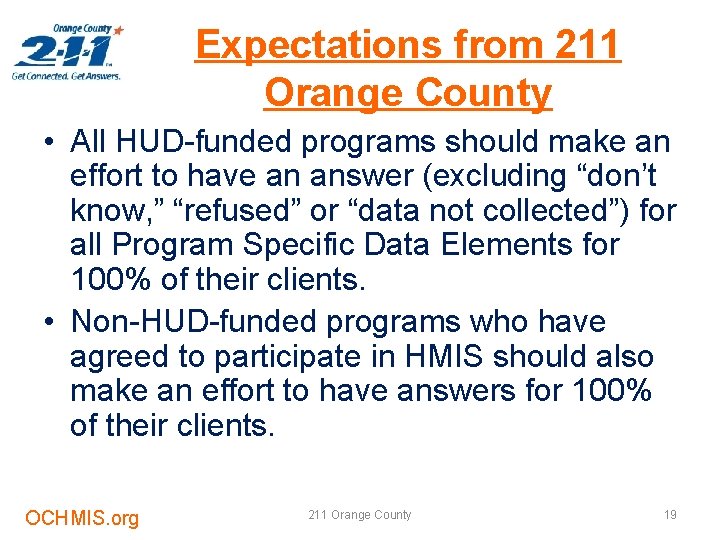 Orange County
2-1-1
Get Connected. Get Answers.

Expectations from 211 Orange County

• All HUD-funded programs should make an effort to have an answer (excluding “don’t know,” “refused” or “data not collected”) for all Program Specific Data Elements for 100% of their clients.

• Non-HUD-funded programs who have agreed to participate in HMIS should also make an effort to have answers for 100% of their clients.

OCHMIS.org

211 Orange County

19